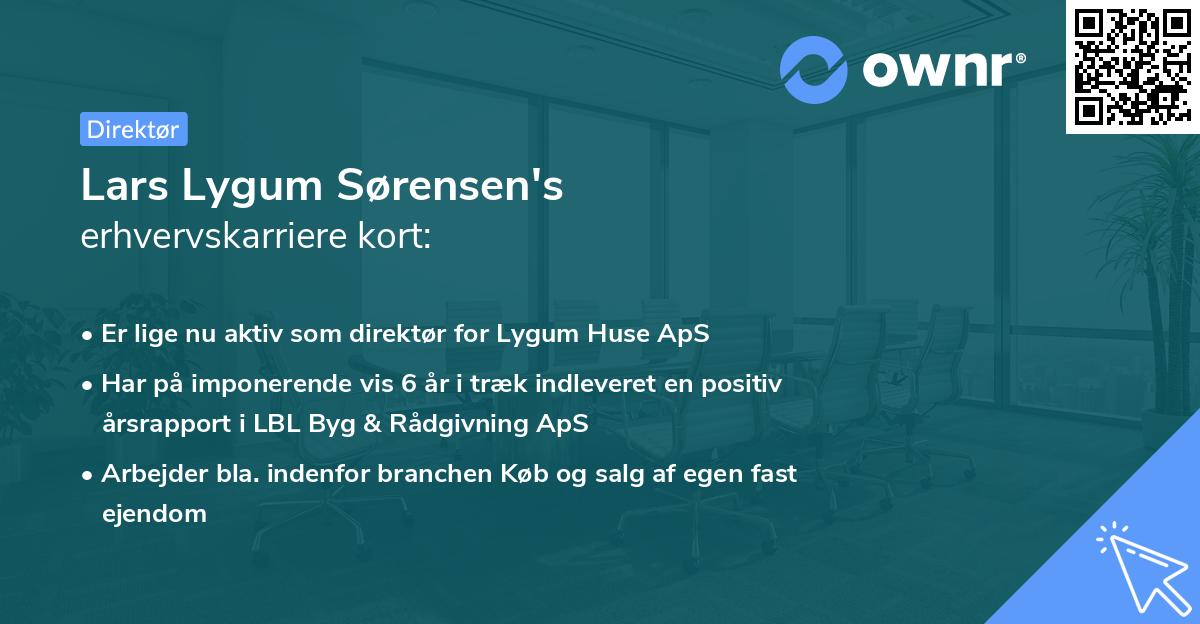 ownr®

Direktør

Lars Lygum Sørensen's erhvervskarriere kort:

• Er lige nu aktiv som direktør for Lygum Huse ApS
• Har på imponerende vis 6 år i træk indleveret en positiv årsrapport i LBL Byg & Rådgivning ApS
• Arbejder bla. indenfor branchen Køb og salg af egen fast ejendom